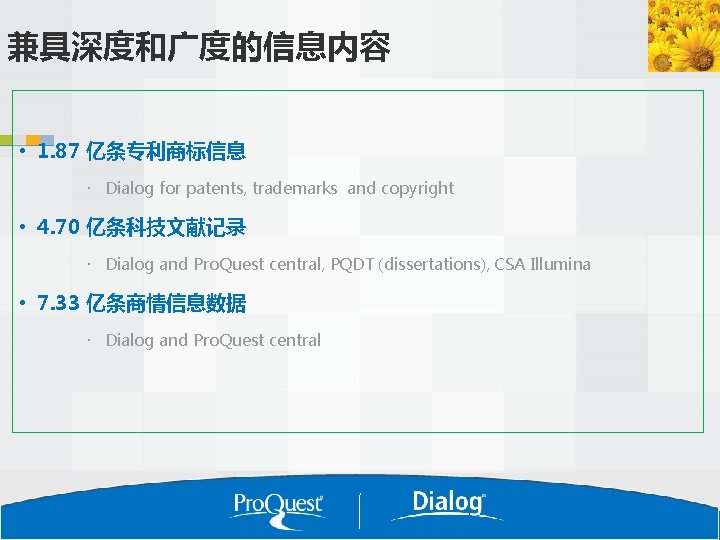 兼具深度和广度的信息内容

• 1.87 亿条专利商标信息

· Dialog for patents, trademarks and copyright

• 4.70 亿条科技文献记录

· Dialog and ProQuest central, PQDT (dissertations), CSA Illumina

• 7.33 亿条商情信息数据

· Dialog and ProQuest central

ProQuest

Dialog